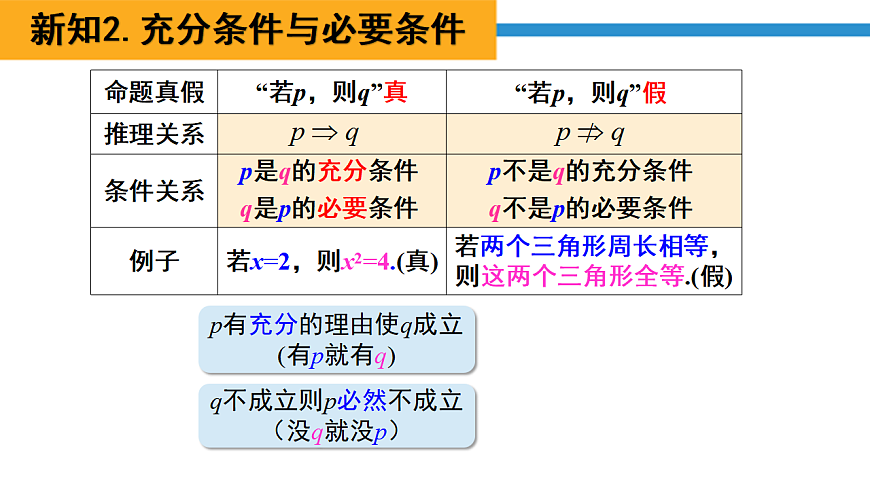 新知2. 充分条件与必要条件

| 命题真假 | “若$p$，则$q$”真 | “若$p$，则$q$”假 |
|---|---|---|
| 推理关系 | $p \Rightarrow q$ | $p \nRightarrow q$ |
| 条件关系 | $p$是$q$的充分条件 $q$是$p$的必要条件 | $p$不是$q$的充分条件 $q$不是$p$的必要条件 |
| 例子 | 若$x=2$，则$x^2=4$.(真) | 若两个三角形周长相等，则这两个三角形全等.(假) |

$p$有充分的理由使$q$成立 (有$p$就有$q$)

$q$不成立则$p$必然不成立 （没$q$就没$p$）